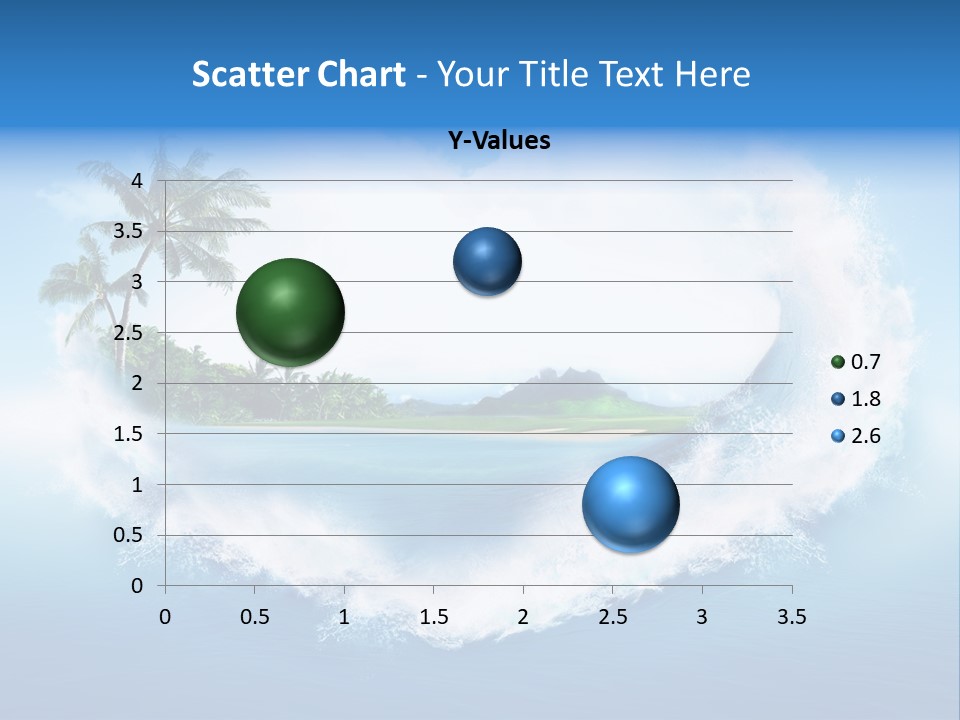 Scatter Chart - Your Title Text Here

Y-Values

4
3.5
3
2.5
2
1.5
1
0.5
0

0 0.5 1 1.5 2 2.5 3 3.5

0.7
1.8
2.6